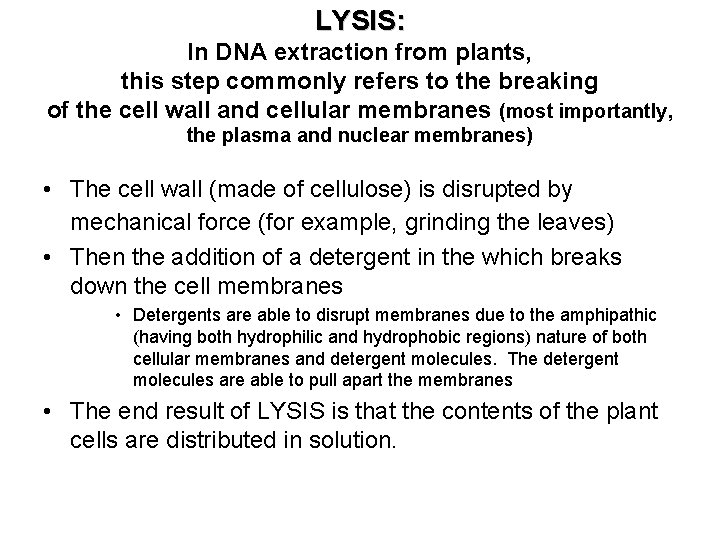 LYSIS:
In DNA extraction from plants, this step commonly refers to the breaking of the cell wall and cellular membranes (most importantly, the plasma and nuclear membranes)

• The cell wall (made of cellulose) is disrupted by mechanical force (for example, grinding the leaves)
• Then the addition of a detergent in the which breaks down the cell membranes
  • Detergents are able to disrupt membranes due to the amphipathic (having both hydrophilic and hydrophobic regions) nature of both cellular membranes and detergent molecules. The detergent molecules are able to pull apart the membranes
• The end result of LYSIS is that the contents of the plant cells are distributed in solution.